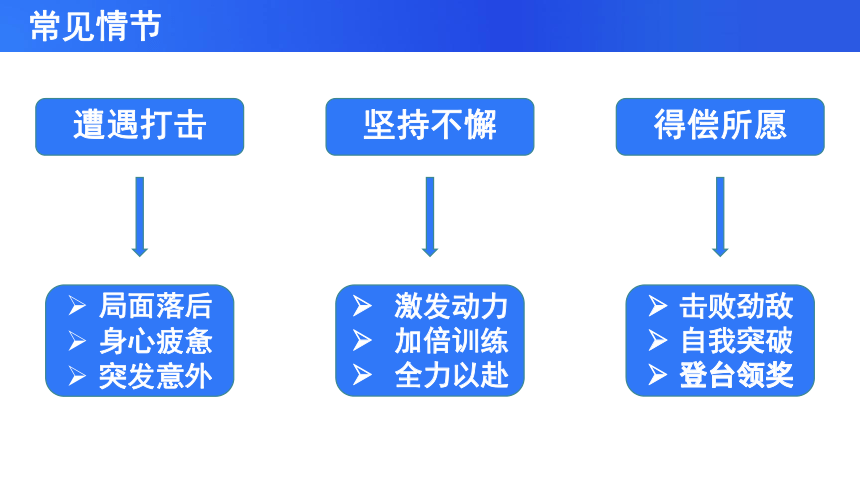 常见情节

遭遇打击

➢ 局面落后
➢ 身心疲惫
➢ 突发意外

坚持不懈

➢ 激发动力
➢ 加倍训练
➢ 全力以赴

得偿所愿

➢ 击败劲敌
➢ 自我突破
➢ 登台领奖